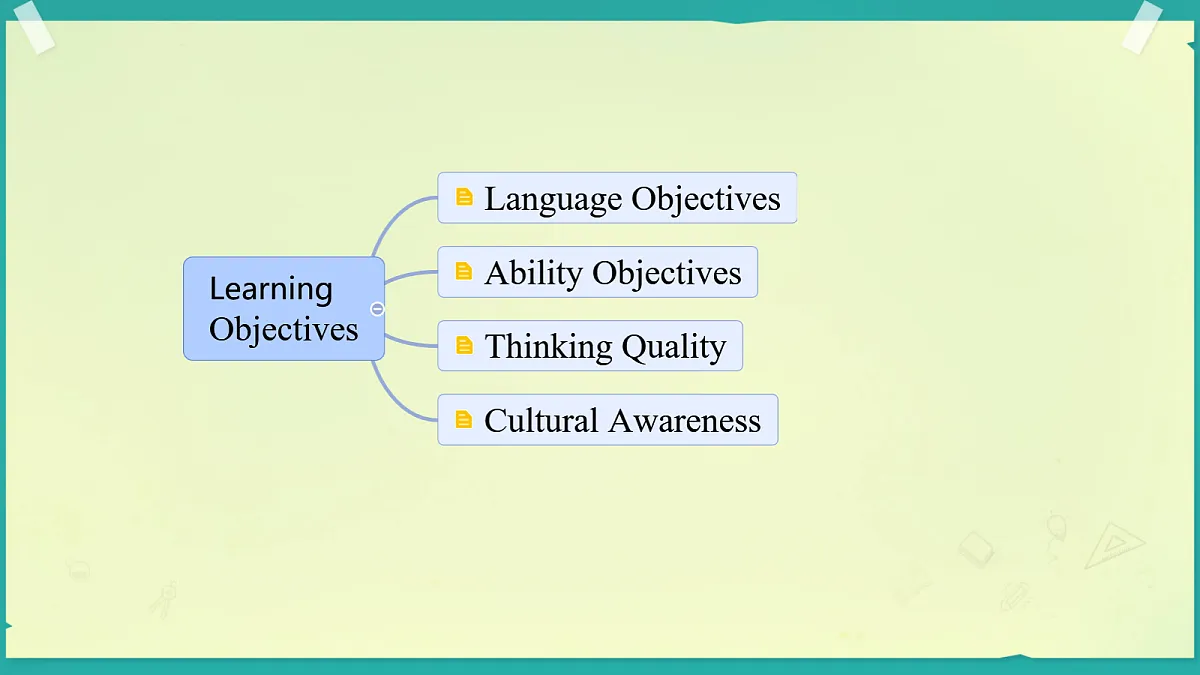 Learning Objectives

Language Objectives

Ability Objectives

Thinking Quality

Cultural Awareness